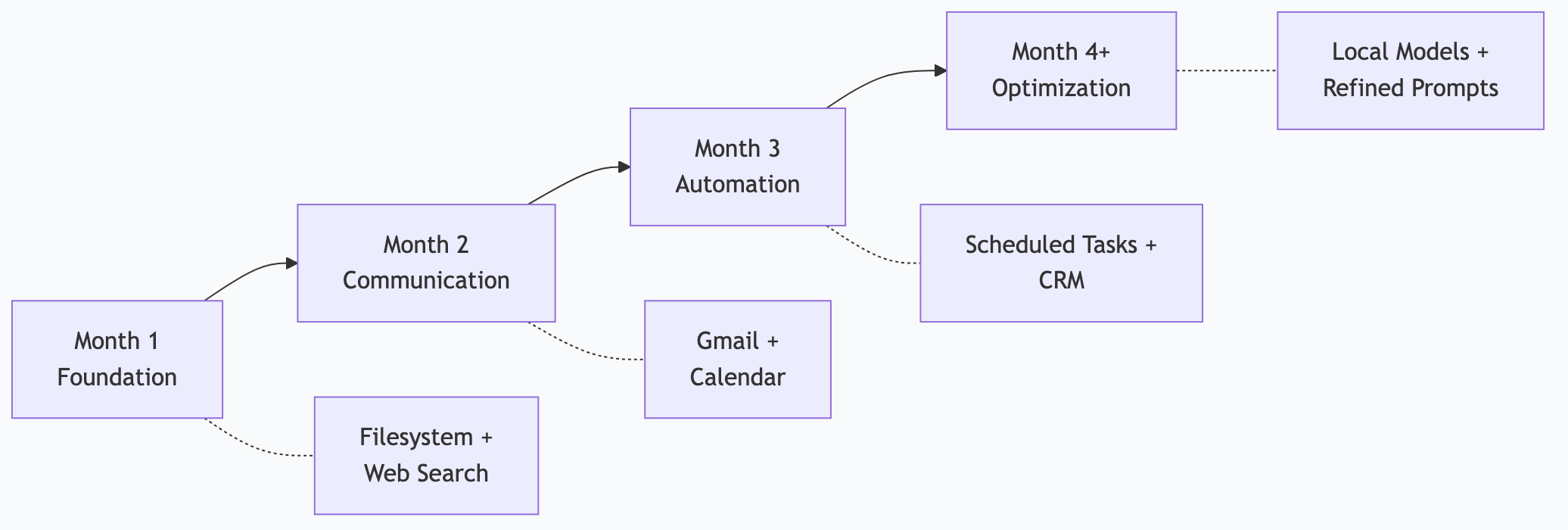 Month 1
Foundation

Filesystem +
Web Search

Month 2
Communication

Gmail +
Calendar

Month 3
Automation

Scheduled Tasks +
CRM

Month 4+
Optimization

Local Models +
Refined Prompts